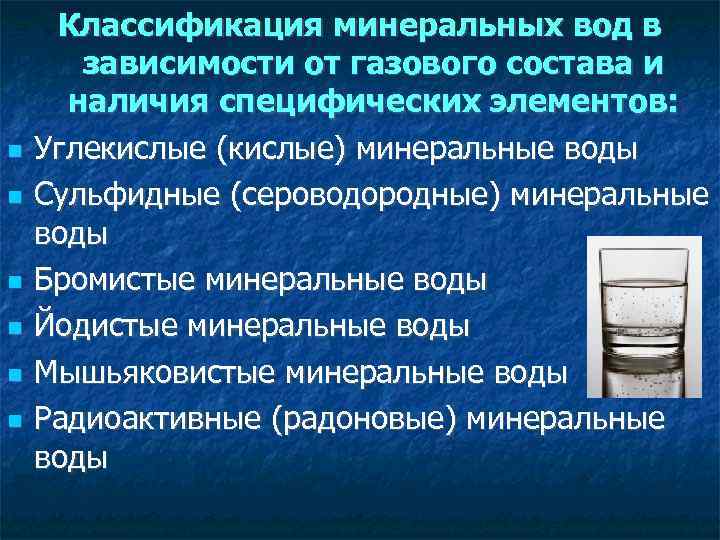 Классификация минеральных вод в зависимости от газового состава и наличия специфических элементов:

- Углекислые (кислые) минеральные воды
- Сульфидные (сероводородные) минеральные воды
- Бромистые минеральные воды
- Йодистые минеральные воды
- Мышьяковистые минеральные воды
- Радиоактивные (радоновые) минеральные воды